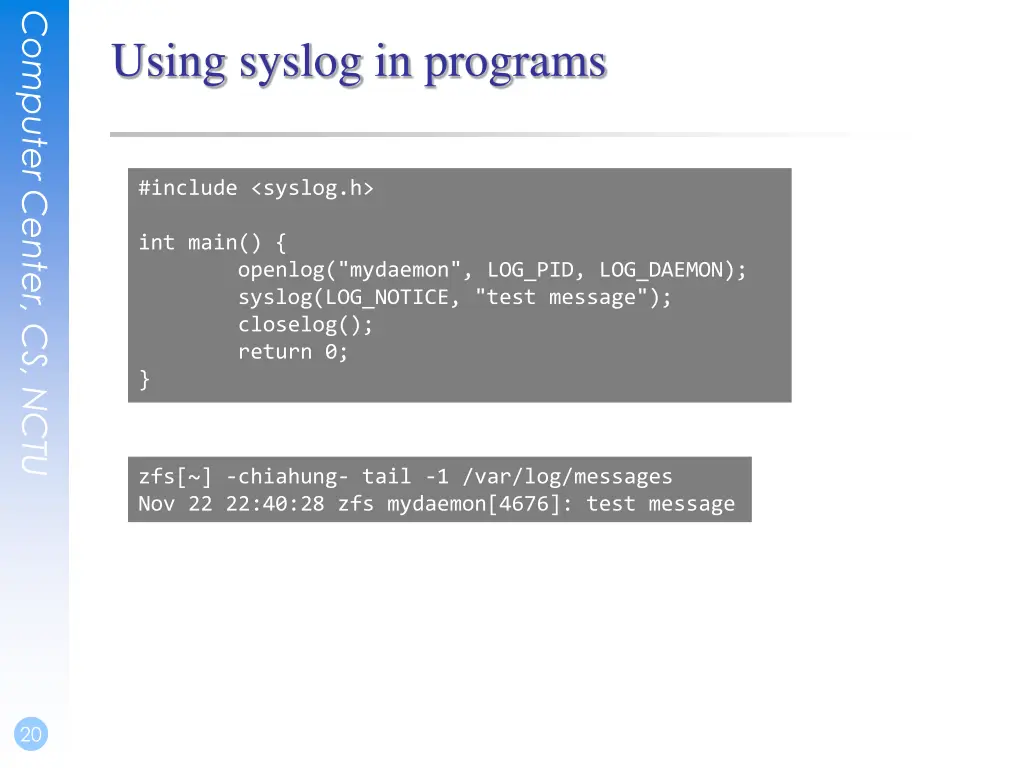 Computer Center, CS, NCTU

Using syslog in programs

#include <syslog.h>

int main() {
openlog("mydaemon", LOG_PID, LOG_DAEMON);
syslog(LOG_NOTICE, "test message");
closelog();
return 0;
}

zfs[~] -chiahung- tail -1 /var/log/messages
Nov 22 22:40:28 zfs mydaemon[4676]: test message

20